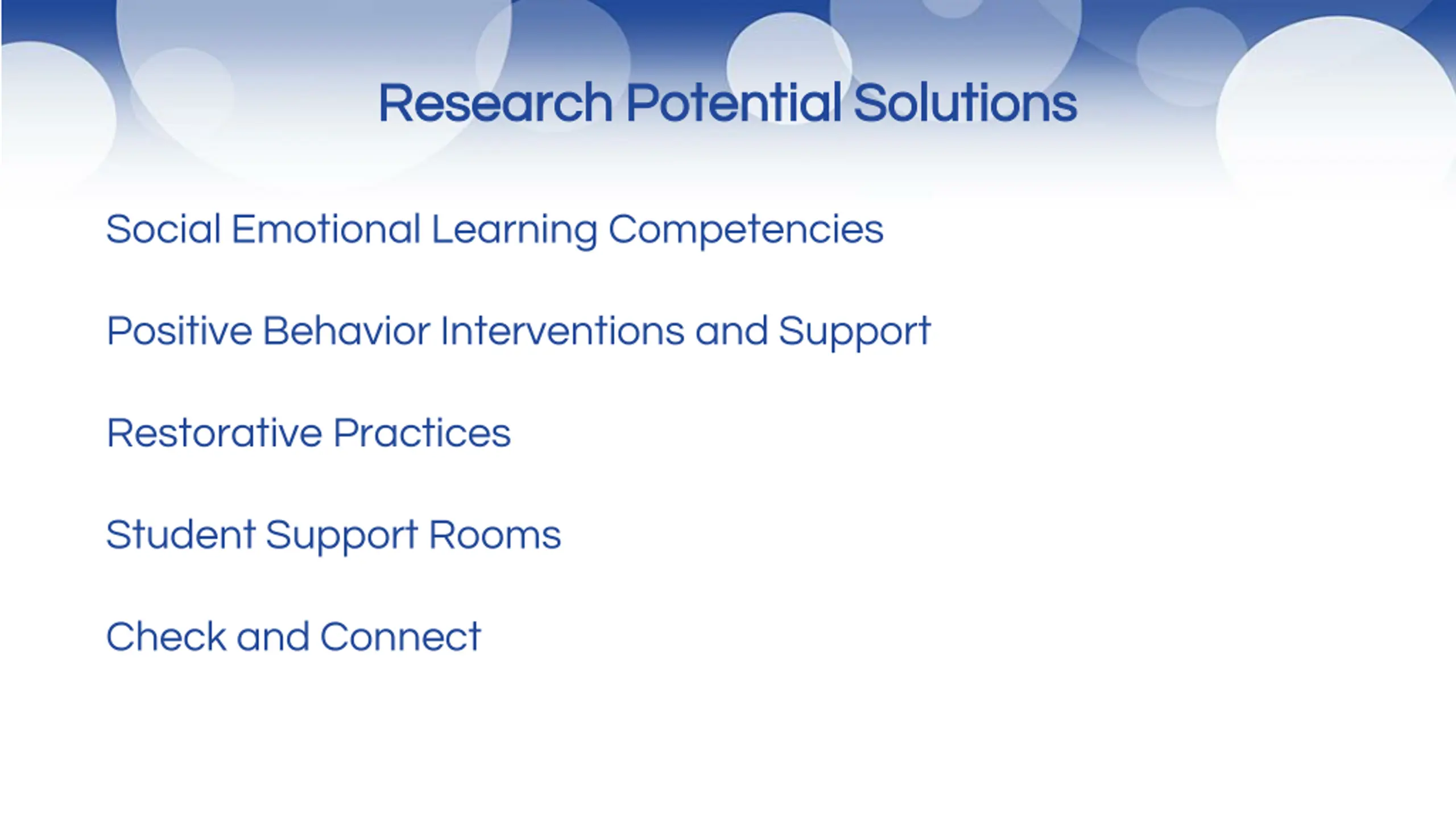 Research Potential Solutions

Social Emotional Learning Competencies

Positive Behavior Interventions and Support

Restorative Practices

Student Support Rooms

Check and Connect